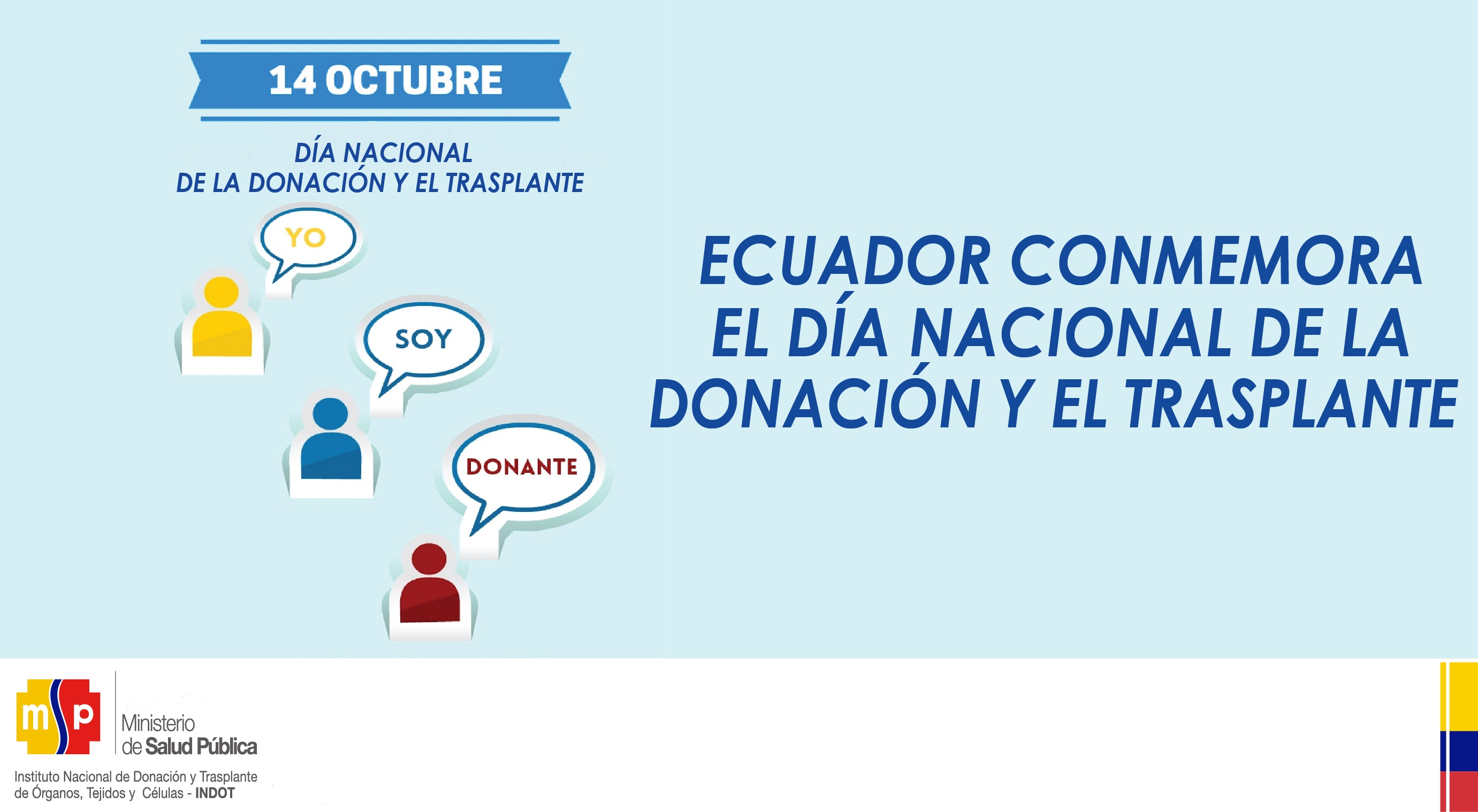 14 OCTUBRE

DÍA NACIONAL
DE LA DONACIÓN Y EL TRASPLANTE

YO

SOY

DONANTE

ECUADOR CONMEMORA EL DÍA NACIONAL DE LA DONACIÓN Y EL TRASPLANTE

msp Ministerio de Salud Pública

Instituto Nacional de Donación y Trasplante de Órganos, Tejidos y Células - INDOT